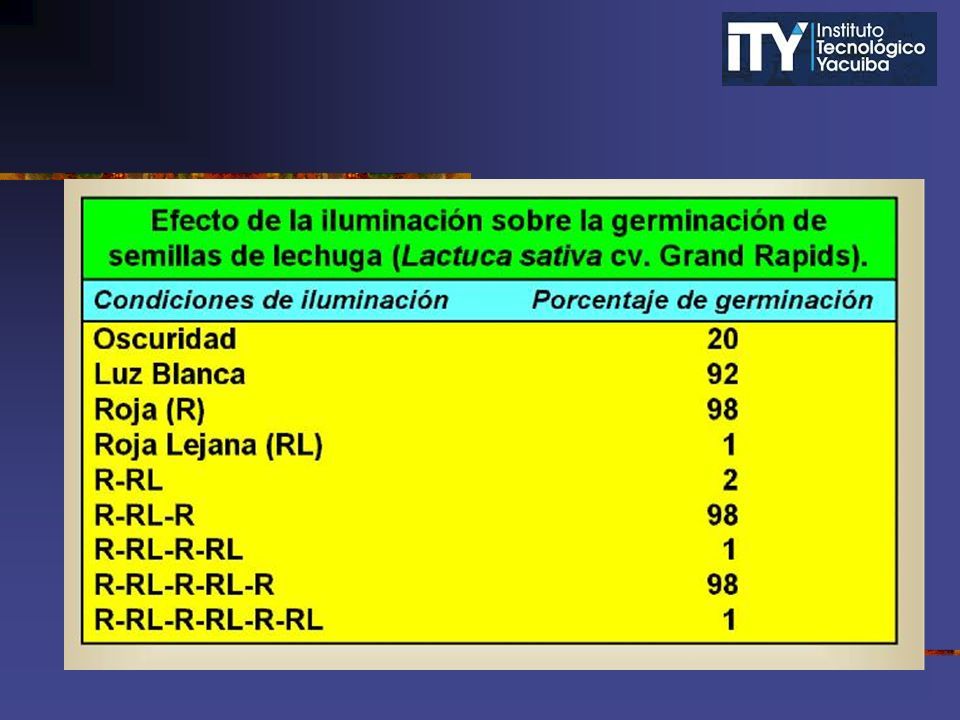 ITY Instituto Tecnológico Yacuiba

Efecto de la iluminación sobre la germinación de semillas de lechuga (Lactuca sativa cv. Grand Rapids).

| Condiciones de iluminación | Porcentaje de germinación |
|---|---|
| Oscuridad | 20 |
| Luz Blanca | 92 |
| Roja (R) | 98 |
| Roja Lejana (RL) | 1 |
| R-RL | 2 |
| R-RL-R | 98 |
| R-RL-R-RL | 1 |
| R-RL-R-RL-R | 98 |
| R-RL-R-RL-R-RL | 1 |